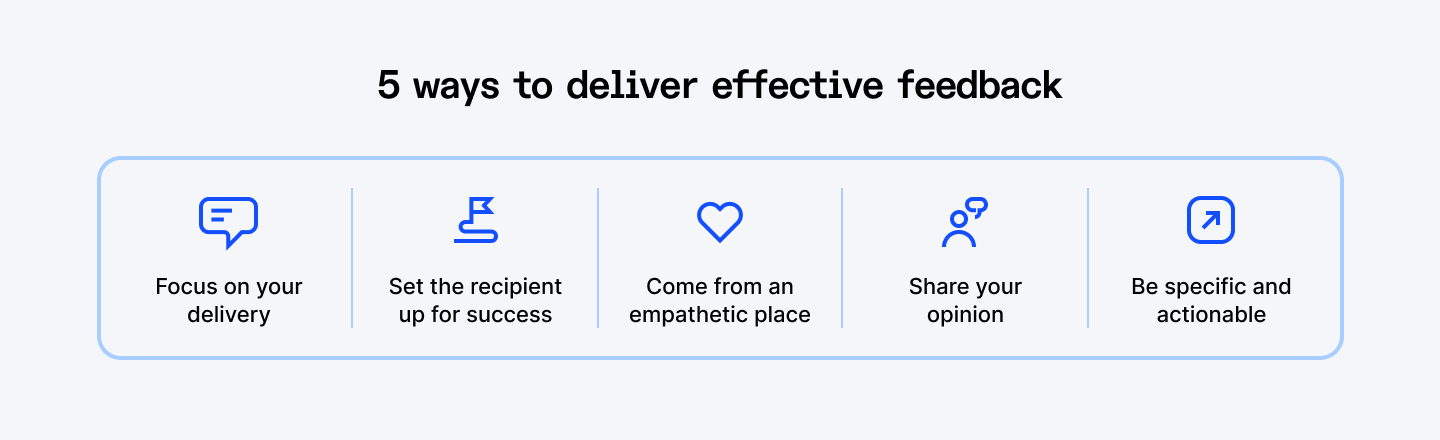 5 ways to deliver effective feedback

Focus on your delivery

Set the recipient up for success

Come from an empathetic place

Share your opinion

Be specific and actionable